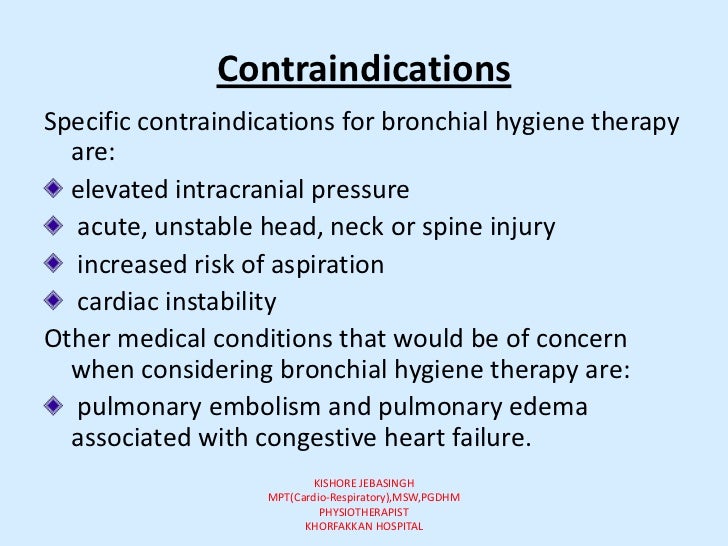 Contraindications

Specific contraindications for bronchial hygiene therapy are:

- elevated intracranial pressure
- acute, unstable head, neck or spine injury
- increased risk of aspiration
- cardiac instability

Other medical conditions that would be of concern when considering bronchial hygiene therapy are:

- pulmonary embolism and pulmonary edema associated with congestive heart failure.

KISHORE JEBASINGH
MPT(Cardio-Respiratory),MSW,PGDHM
PHYSIOTHERAPIST
KHORFAKKAN HOSPITAL